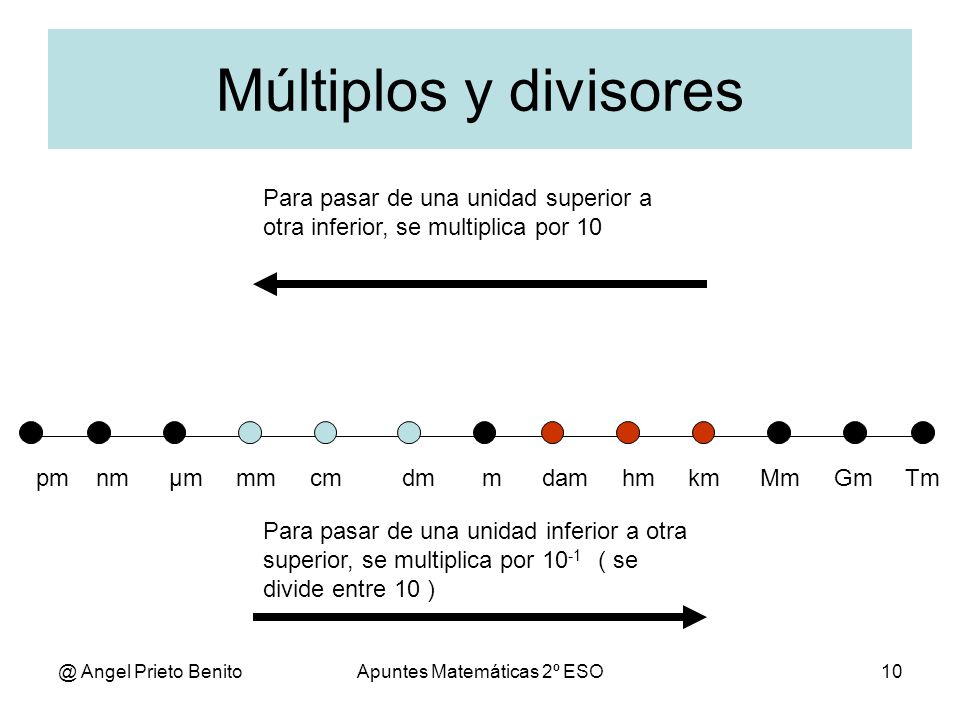 Múltiplos y divisores

Para pasar de una unidad superior a otra inferior, se multiplica por 10

pm nm μm mm cm dm m dam hm km Mm Gm Tm

Para pasar de una unidad inferior a otra superior, se multiplica por $10^{-1}$ ( se divide entre 10 )

@ Angel Prieto Benito

Apuntes Matemáticas 2º ESO

10